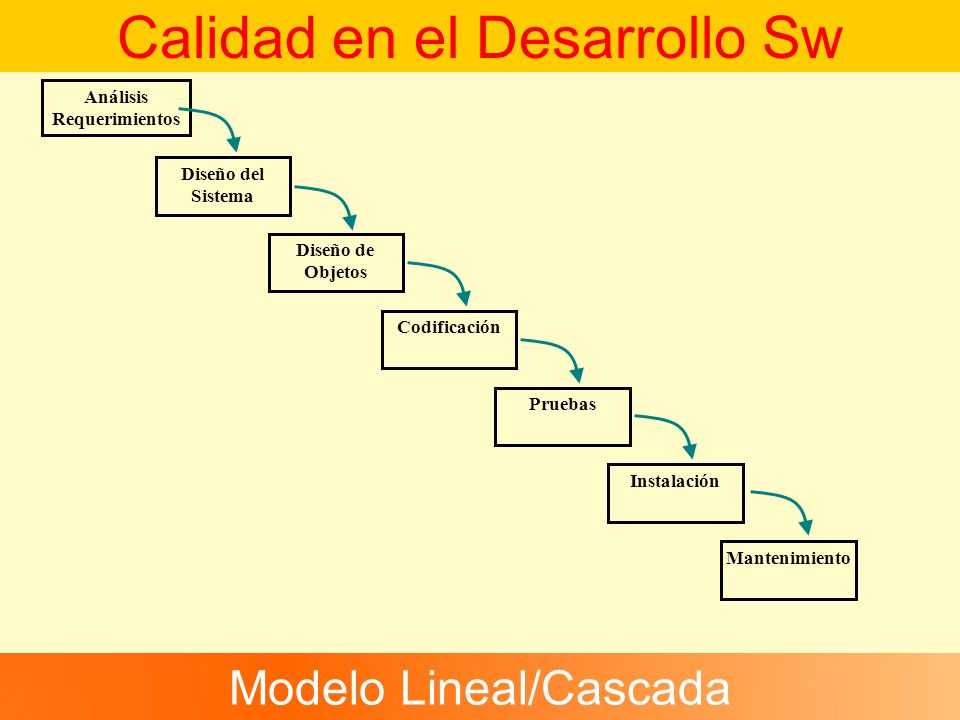 Calidad en el Desarrollo Sw

Análisis Requerimientos

Diseño del Sistema

Diseño de Objetos

Codificación

Pruebas

Instalación

Mantenimiento

Modelo Lineal/Cascada